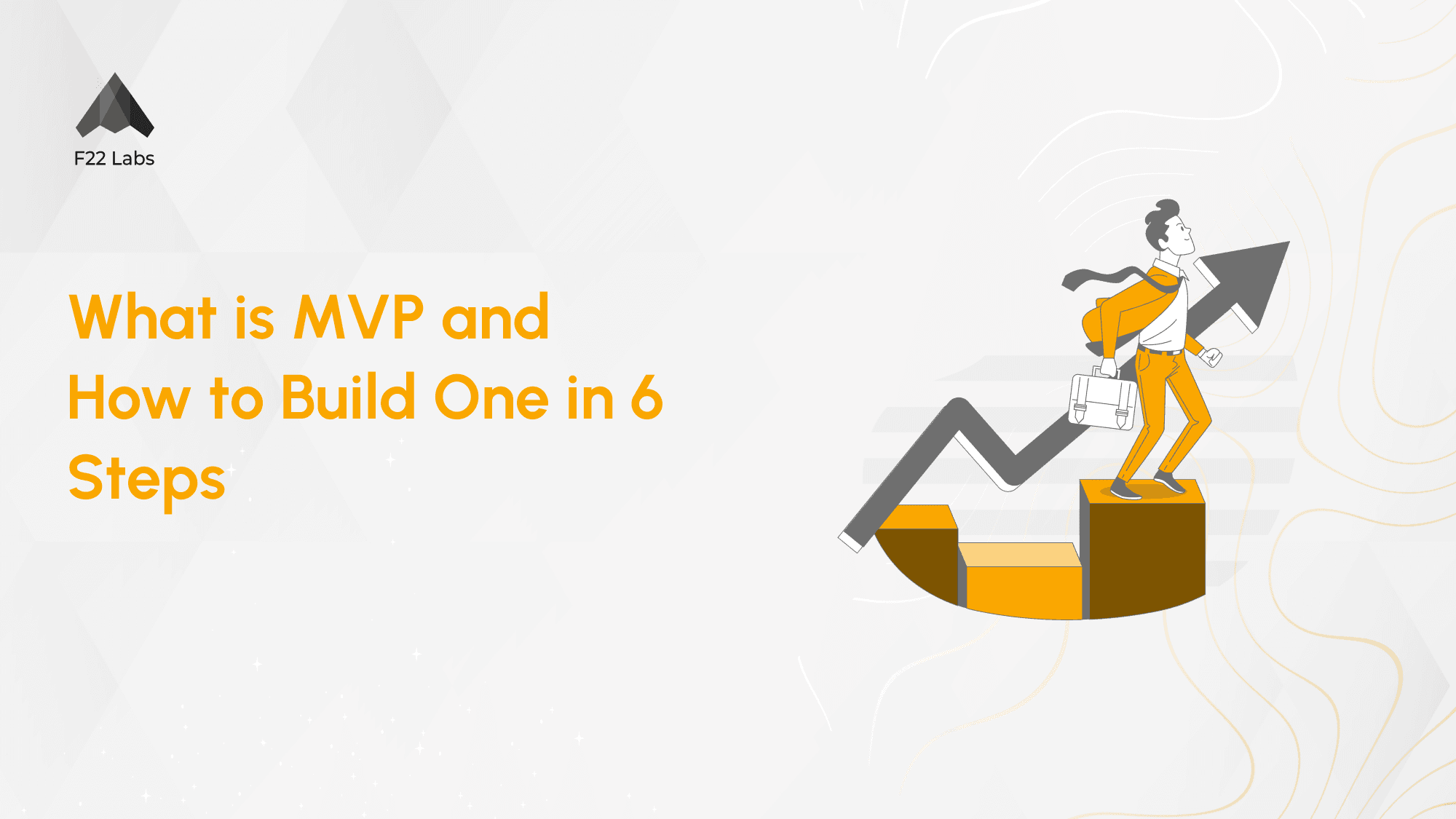 F22 Labs

What is MVP and How to Build One in 6 Steps